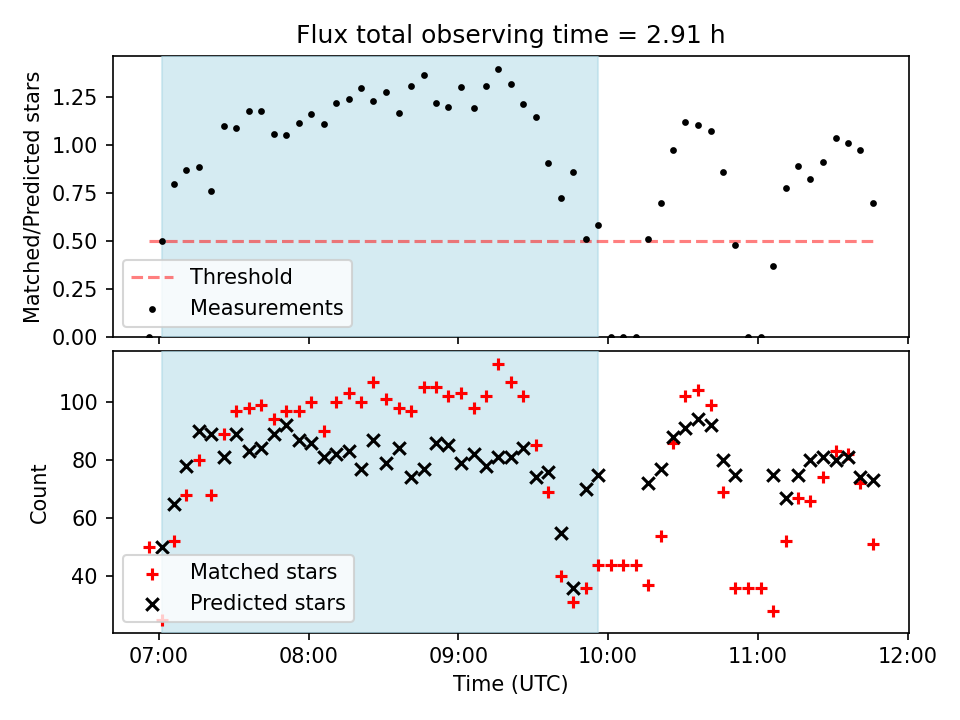 Flux total observing time = 2.91 h

Matched/Predicted stars

1.25
1.00
0.75
0.50
0.25
0.00

Threshold
Measurements

Count

100
80
60
40

Matched stars
Predicted stars

07:00
08:00
09:00
10:00
11:00
12:00

Time (UTC)